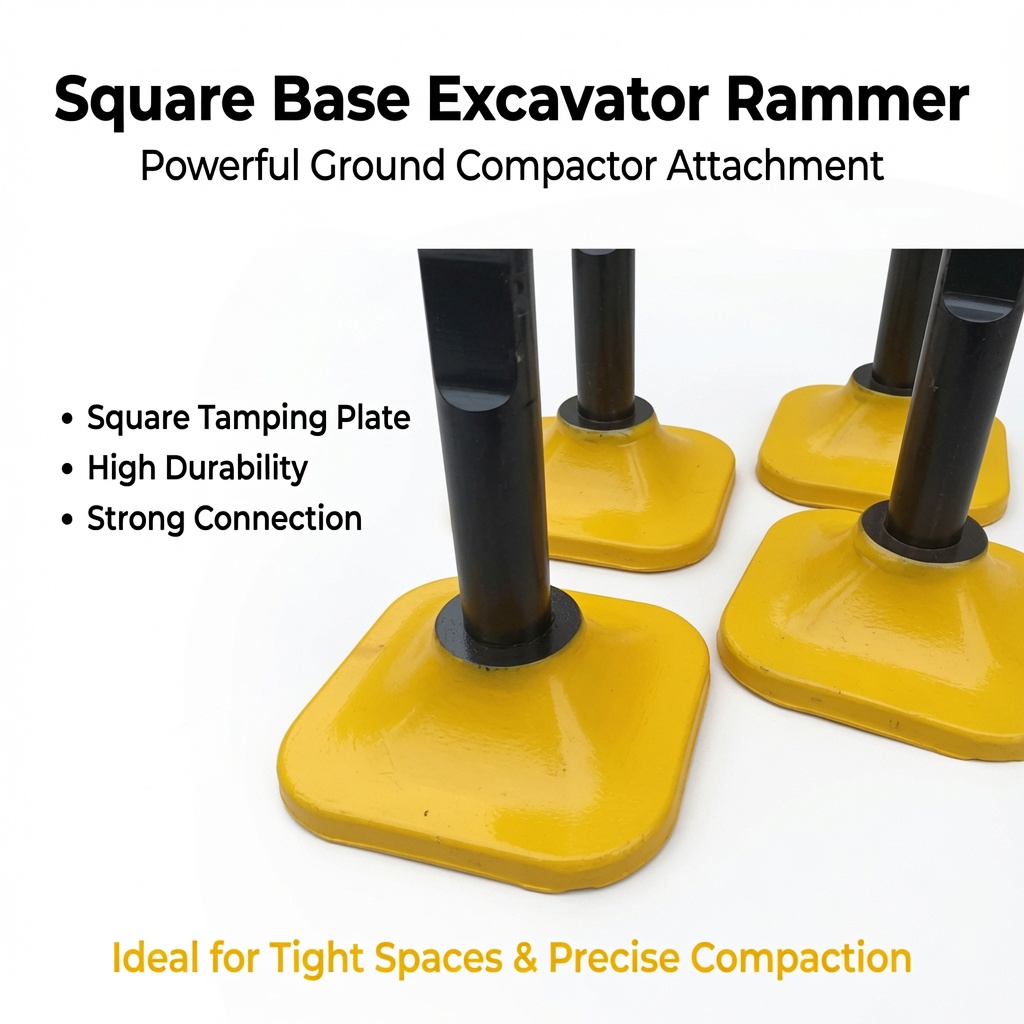 Square Base Excavator Rammer
Powerful Ground Compactor Attachment

• Square Tamping Plate
• High Durability
• Strong Connection

Ideal for Tight Spaces & Precise Compaction